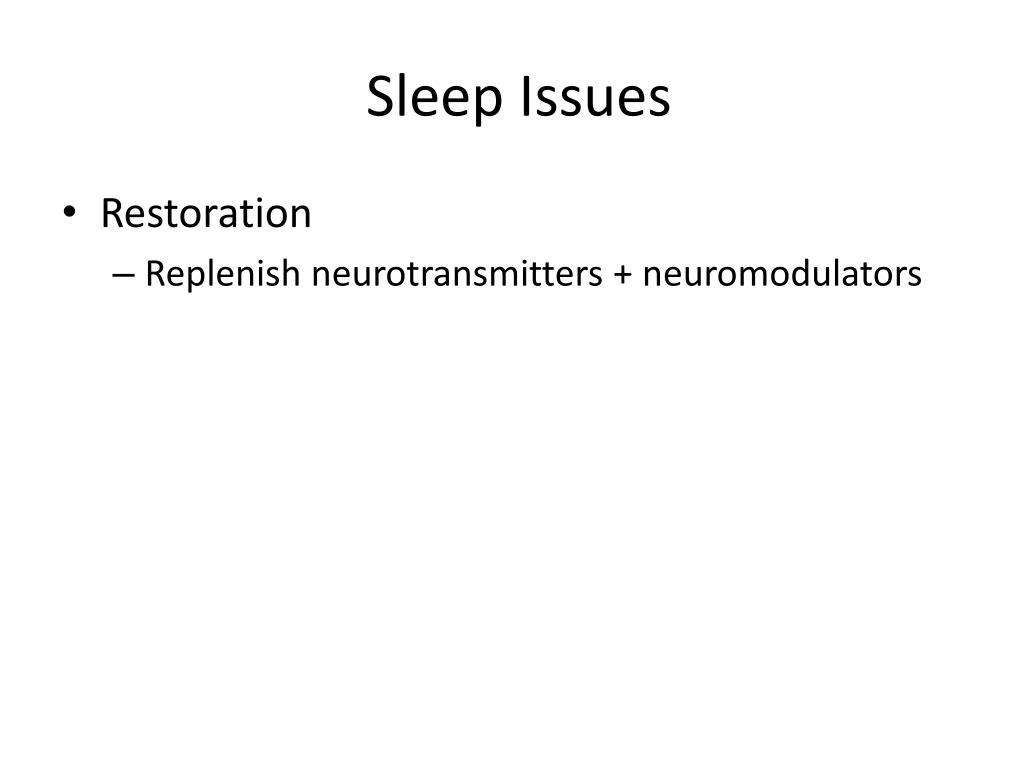 Sleep Issues

• Restoration
– Replenish neurotransmitters + neuromodulators